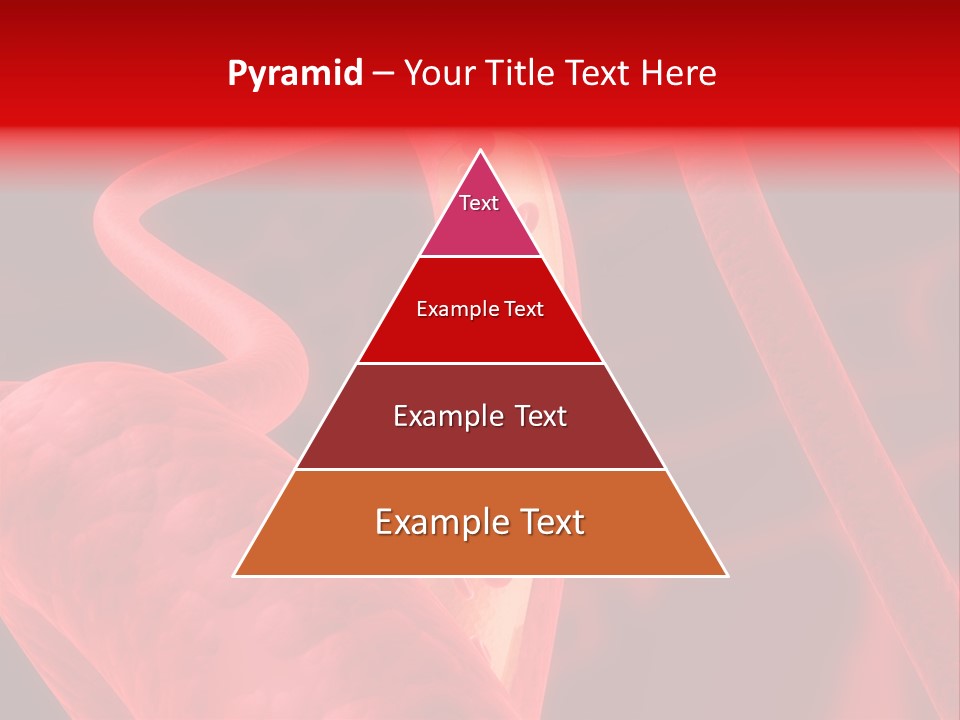 Pyramid – Your Title Text Here

Text

Example Text

Example Text

Example Text